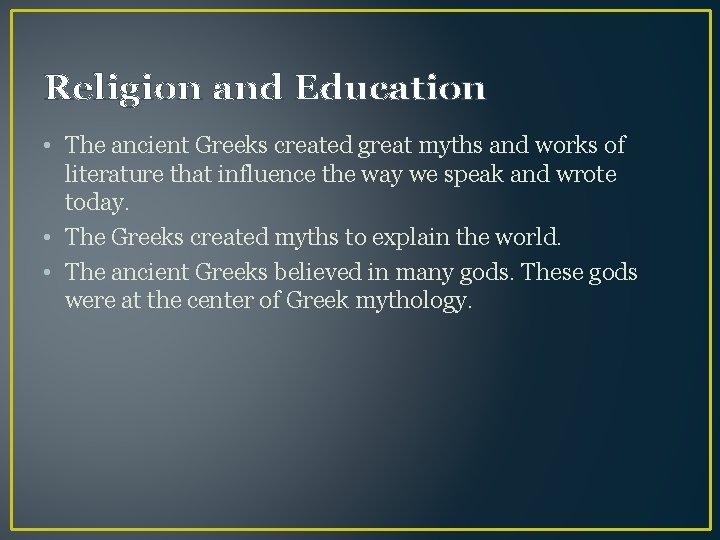 Religion and Education

• The ancient Greeks created great myths and works of literature that influence the way we speak and wrote today.
• The Greeks created myths to explain the world.
• The ancient Greeks believed in many gods. These gods were at the center of Greek mythology.